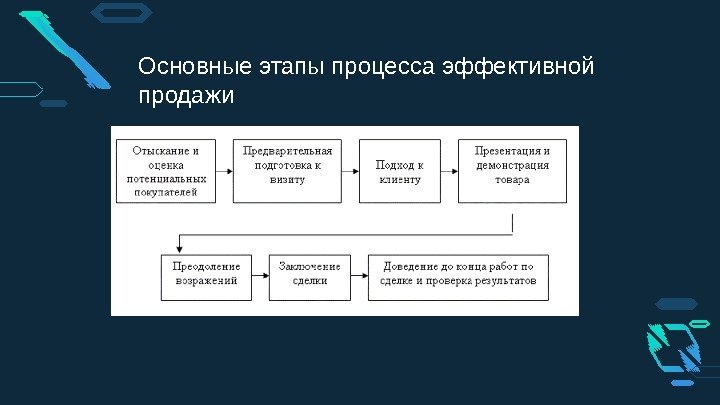 Основные этапы процесса эффективной продажи

Отыскание и оценка потенциальных покупателей

Предварительная подготовка к визиту

Подход к клиенту

Презентация и демонстрация товара

Преодоление возражений

Заключение сделки

Доведение до конца работ по сделке и проверка результатов